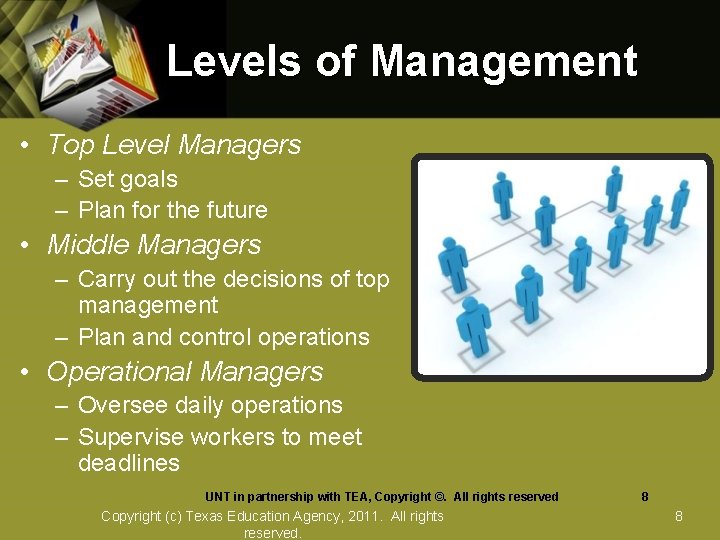 Levels of Management

• Top Level Managers
– Set goals
– Plan for the future
• Middle Managers
– Carry out the decisions of top management
– Plan and control operations
• Operational Managers
– Oversee daily operations
– Supervise workers to meet deadlines

UNT in partnership with TEA, Copyright ©. All rights reserved 8

Copyright (c) Texas Education Agency, 2011. All rights reserved. 8